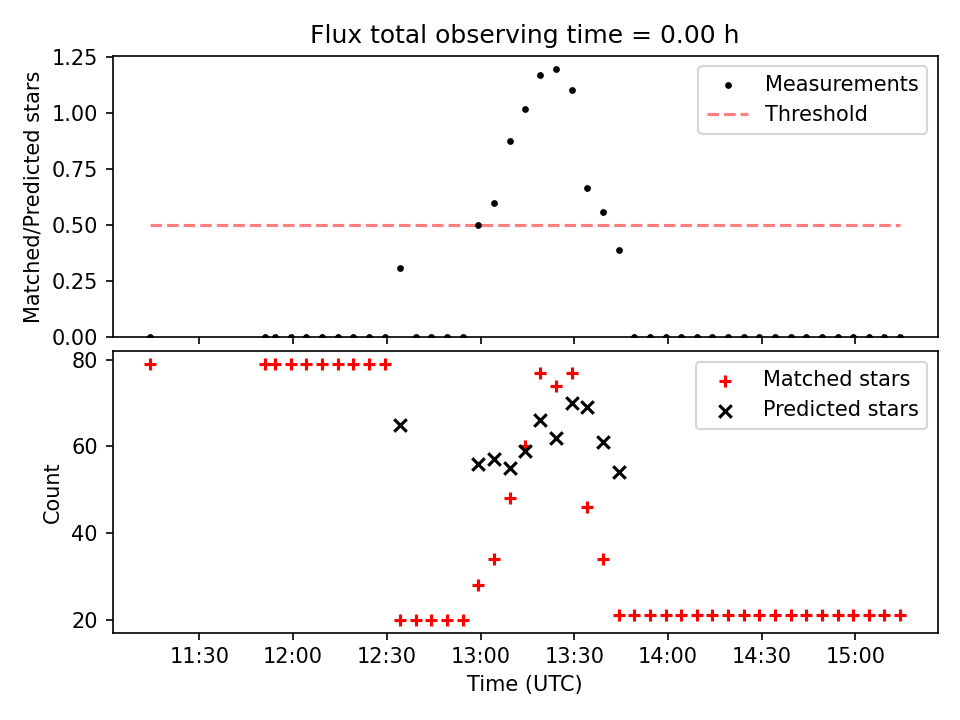 Flux total observing time = 0.00 h

Matched/Predicted stars

1.25
1.00
0.75
0.50
0.25
0.00

Measurements
Threshold

Count

80
60
40
20

Matched stars
Predicted stars

11:30
12:00
12:30
13:00
13:30
14:00
14:30
15:00

Time (UTC)